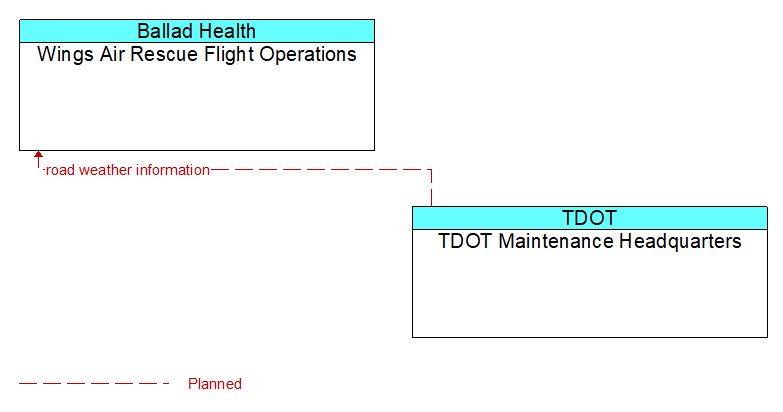 Ballad Health
Wings Air Rescue Flight Operations

road weather information

TDOT
TDOT Maintenance Headquarters

Planned